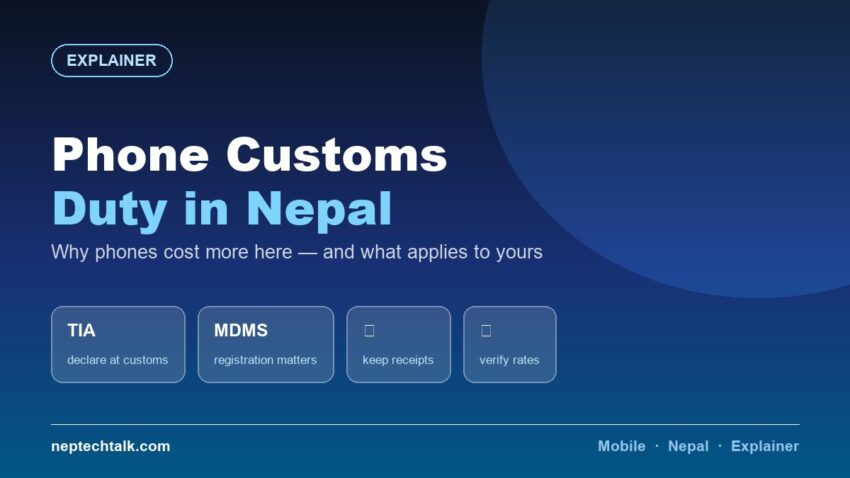 EXPLAINER

Phone Customs Duty in Nepal

Why phones cost more here — and what applies to yours

TIA
declare at customs

MDMS
registration matters

keep receipts

verify rates

neptechtalk.com

Mobile · Nepal · Explainer